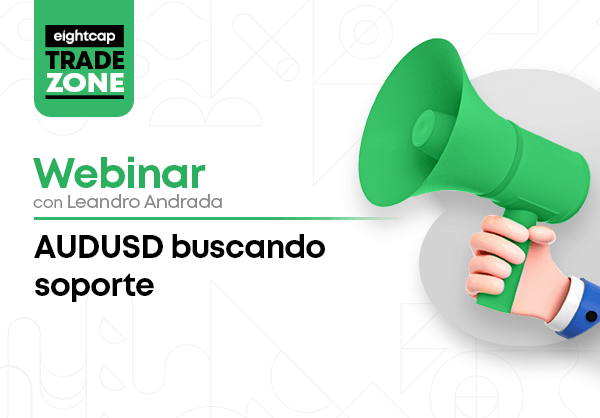 eightcap
TRADE
ZONE

Webinar
con Leandro Andrada

AUDUSD buscando soporte